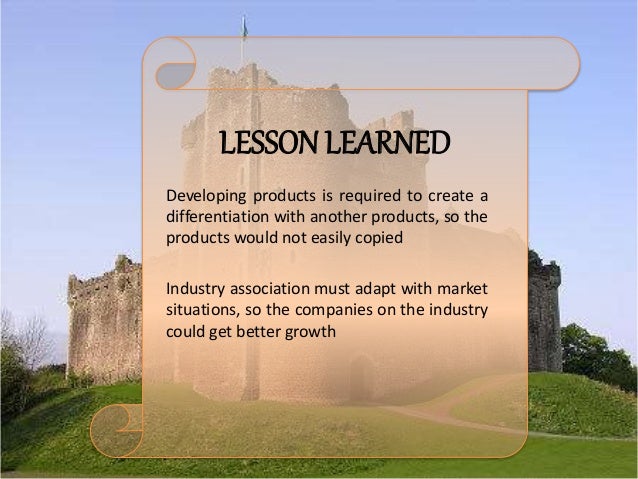 LESSON LEARNED

Developing products is required to create a differentiation with another products, so the products would not easily copied

Industry association must adapt with market situations, so the companies on the industry could get better growth